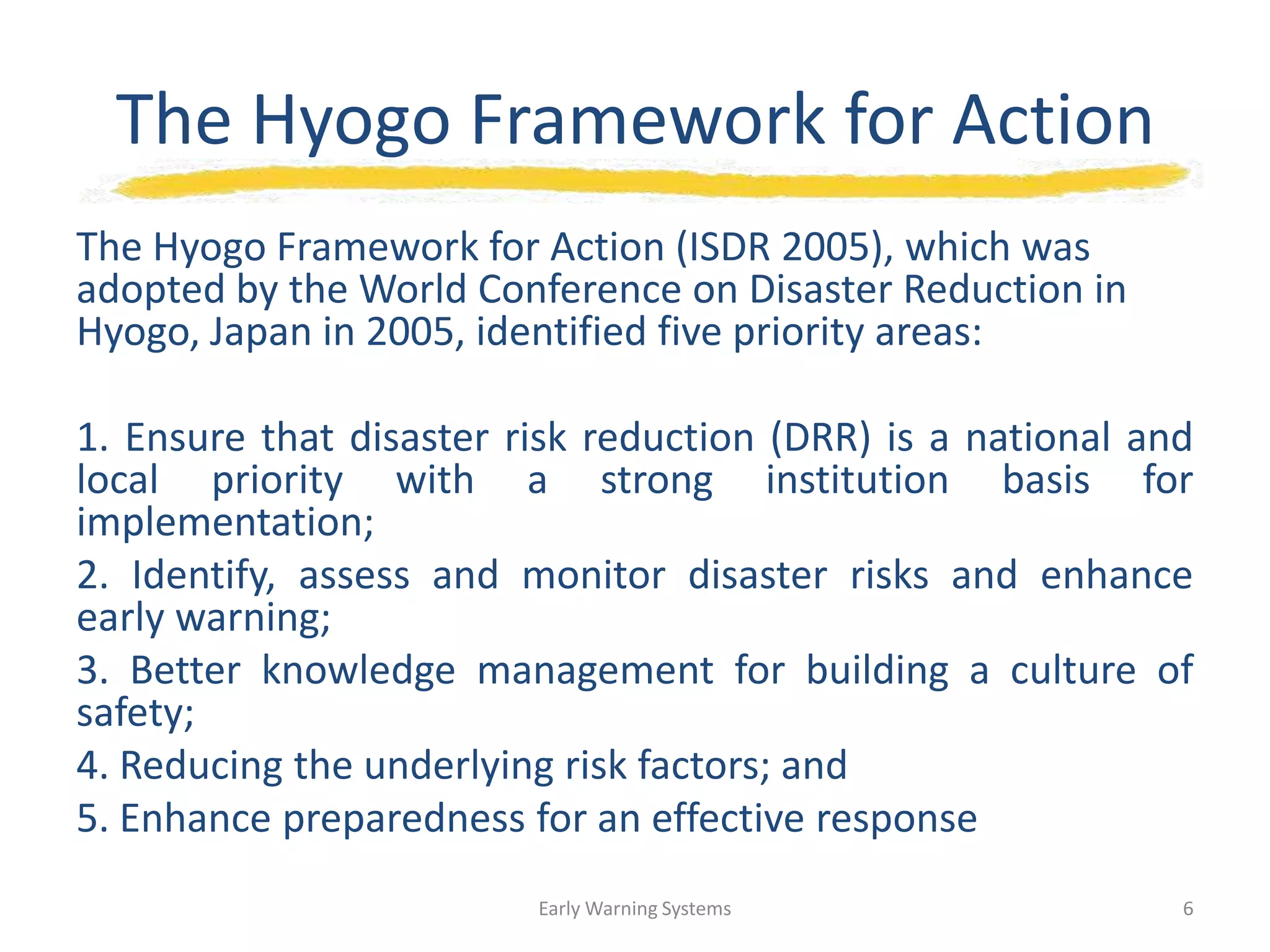 The Hyogo Framework for Action

The Hyogo Framework for Action (ISDR 2005), which was adopted by the World Conference on Disaster Reduction in Hyogo, Japan in 2005, identified five priority areas:

1. Ensure that disaster risk reduction (DRR) is a national and local priority with a strong institution basis for implementation;

2. Identify, assess and monitor disaster risks and enhance early warning;

3. Better knowledge management for building a culture of safety;

4. Reducing the underlying risk factors; and

5. Enhance preparedness for an effective response

Early Warning Systems

6